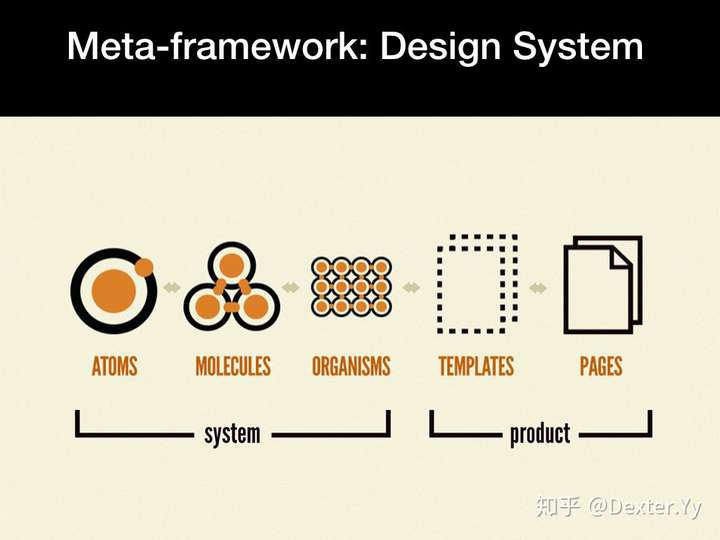 Meta-framework: Design System

ATOMS MOLECULES ORGANISMS TEMPLATES PAGES

system product

知乎 @Dexter.Yy